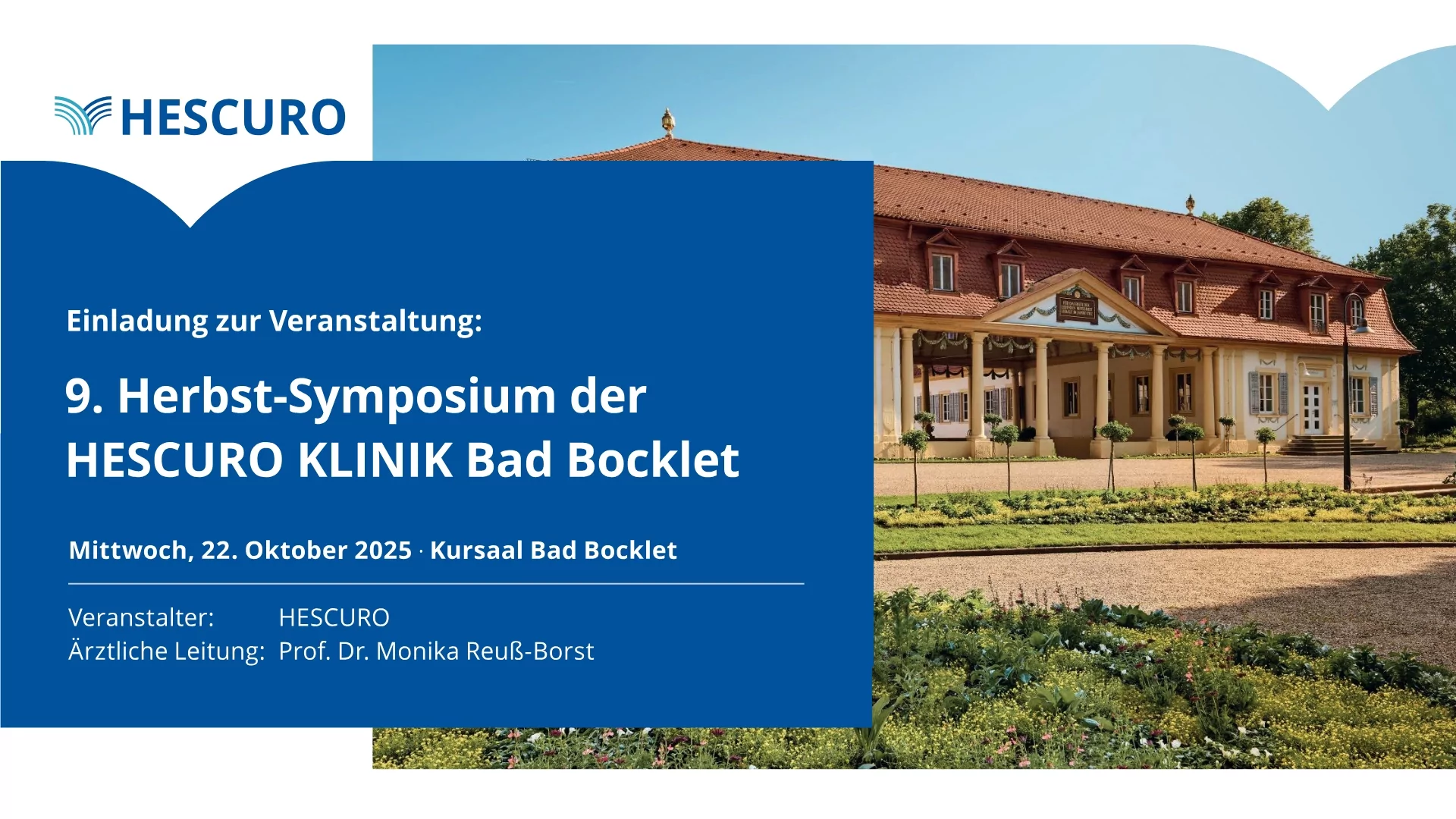 HESCURO

Einladung zur Veranstaltung:

9. Herbst-Symposium der HESCURO KLINIK Bad Bocklet

Mittwoch, 22. Oktober 2025 · Kursaal Bad Bocklet

Veranstalter: HESCURO
Ärztliche Leitung: Prof. Dr. Monika Reuß-Borst